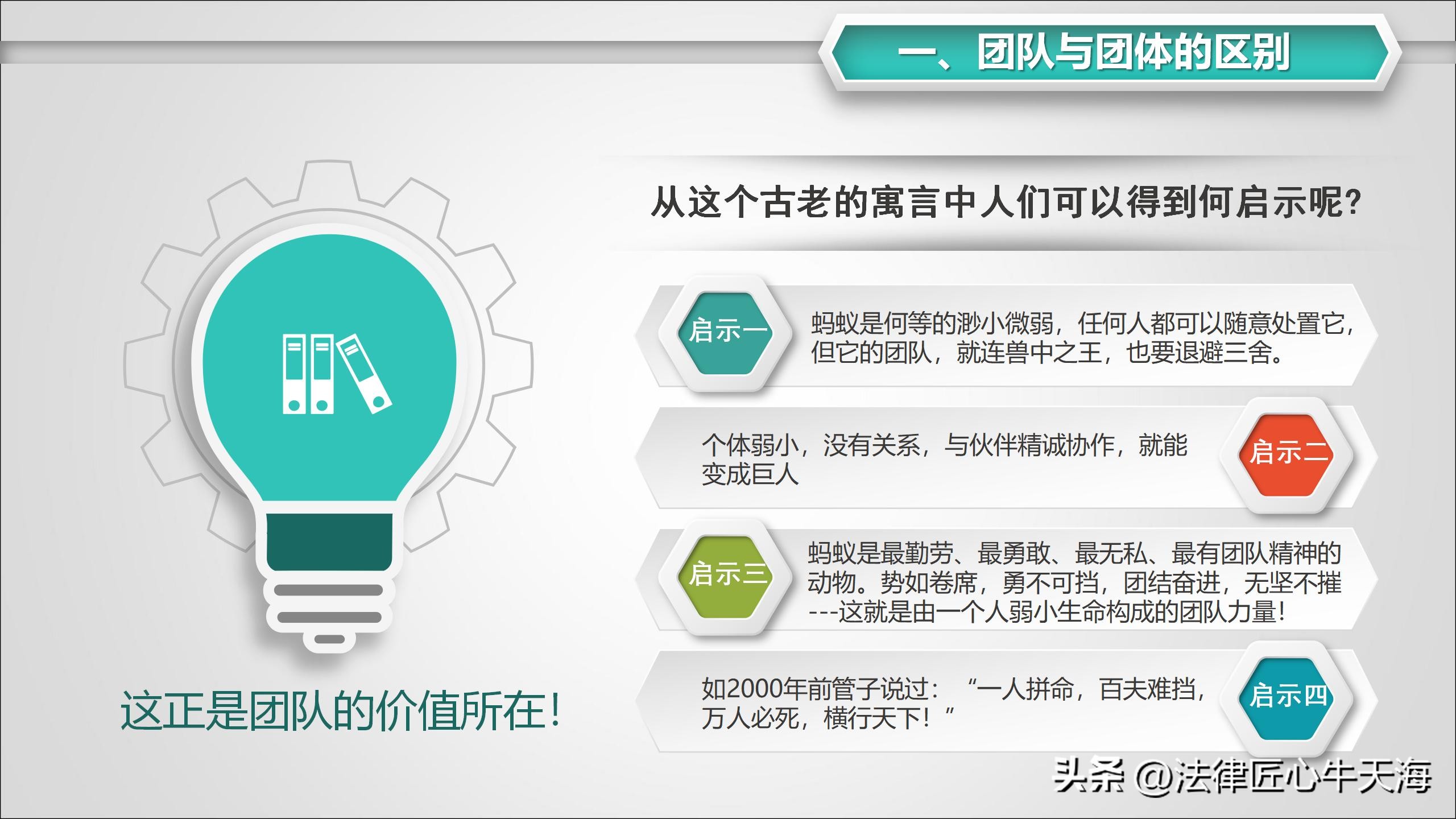 一、团队与团体的区别

从这个古老的寓言中人们可以得到何启示呢?

启示一

蚂蚁是何等的渺小微弱，任何人都可以随意处置它，但它的团队，就连兽中之王，也要退避三舍。

个体弱小，没有关系，与伙伴精诚协作，就能变成巨人

启示二

启示三

蚂蚁是最勤劳、最勇敢、最无私、最有团队精神的动物。势如卷席，勇不可挡，团结奋进，无坚不摧---这就是由一个人弱小生命构成的团队力量!

如2000年前管子说过：“一人拼命，百夫难挡，万人必死，横行天下！”

启示四

这正是团队的价值所在!

头条 @法律匠心牛天海